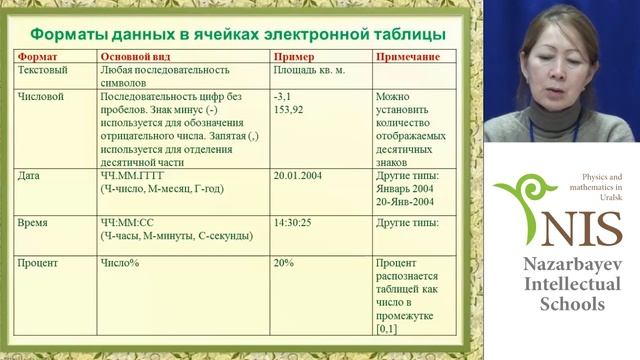 Форматы данных в ячейках электронной таблицы

| Формат | Основной вид | Пример | Примечание |
|---|---|---|---|
| Текстовый | Любая последовательность символов | Площадь кв. м. | |
| Числовой | Последовательность цифр без пробелов. Знак минус (-) используется для обозначения отрицательного числа. Запятая (,) используется для отделения десятичной части | -3,1 153,92 | Можно установить количество отображаемых десятичных знаков |
| Дата | ЧЧ.ММ.ГГГГ (Ч-число, М-месяц, Г-год) | 20.01.2004 | Другие типы: Январь 2004 20-Янв-2004 |
| Время | ЧЧ:ММ:СС (Ч-часы, М-минуты, С-секунды) | 14:30:25 | Другие типы: |
| Процент | Число% | 20% | Процент распознается таблицей как число в промежутке [0,1] |

Physics and mathematics in Uralsk

NIS

Nazarbayev Intellectual Schools